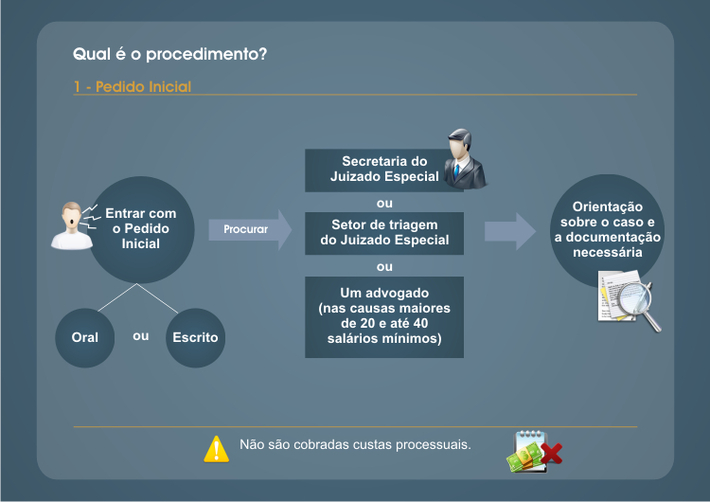 Qual é o procedimento?

1 - Pedido Inicial

Entrar com o Pedido Inicial

Oral

ou

Escrito

Procurar

Secretaria do Juizado Especial

ou

Setor de triagem do Juizado Especial

ou

Um advogado (nas causas maiores de 20 e até 40 salários mínimos)

Orientação sobre o caso e a documentação necessária

Não são cobradas custas processuais.